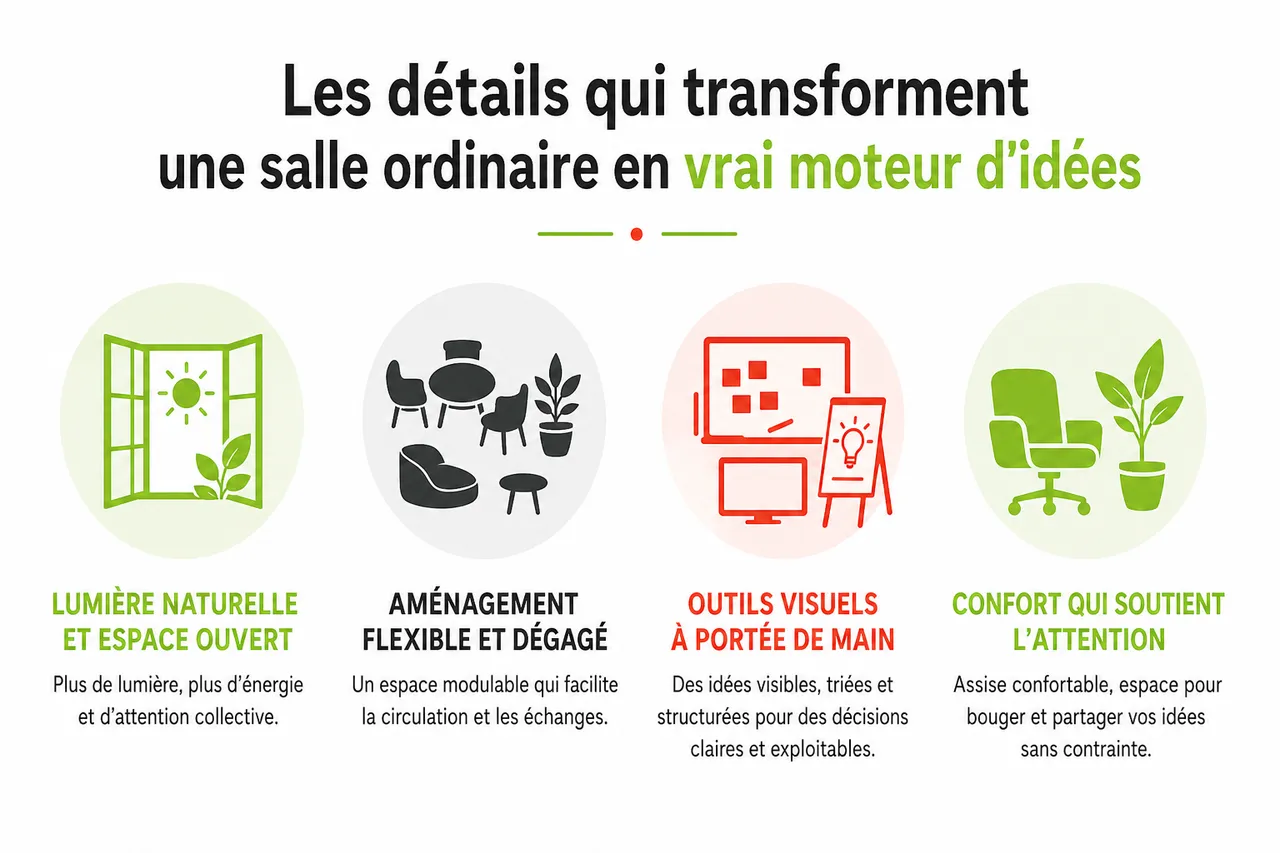 Les détails qui transforment une salle ordinaire en vrai moteur d'idées

LUMIÈRE NATURELLE ET ESPACE OUVERT

Plus de lumière, plus d'énergie et d'attention collective.

AMÉNAGEMENT FLEXIBLE ET DÉGAGÉ

Un espace modulable qui facilite la circulation et les échanges.

OUTILS VISUELS À PORTÉE DE MAIN

Des idées visibles, triées et structurées pour des décisions claires et exploitables.

CONFORT QUI SOUTIENT L'ATTENTION

Assise confortable, espace pour bouger et partager vos idées sans contrainte.